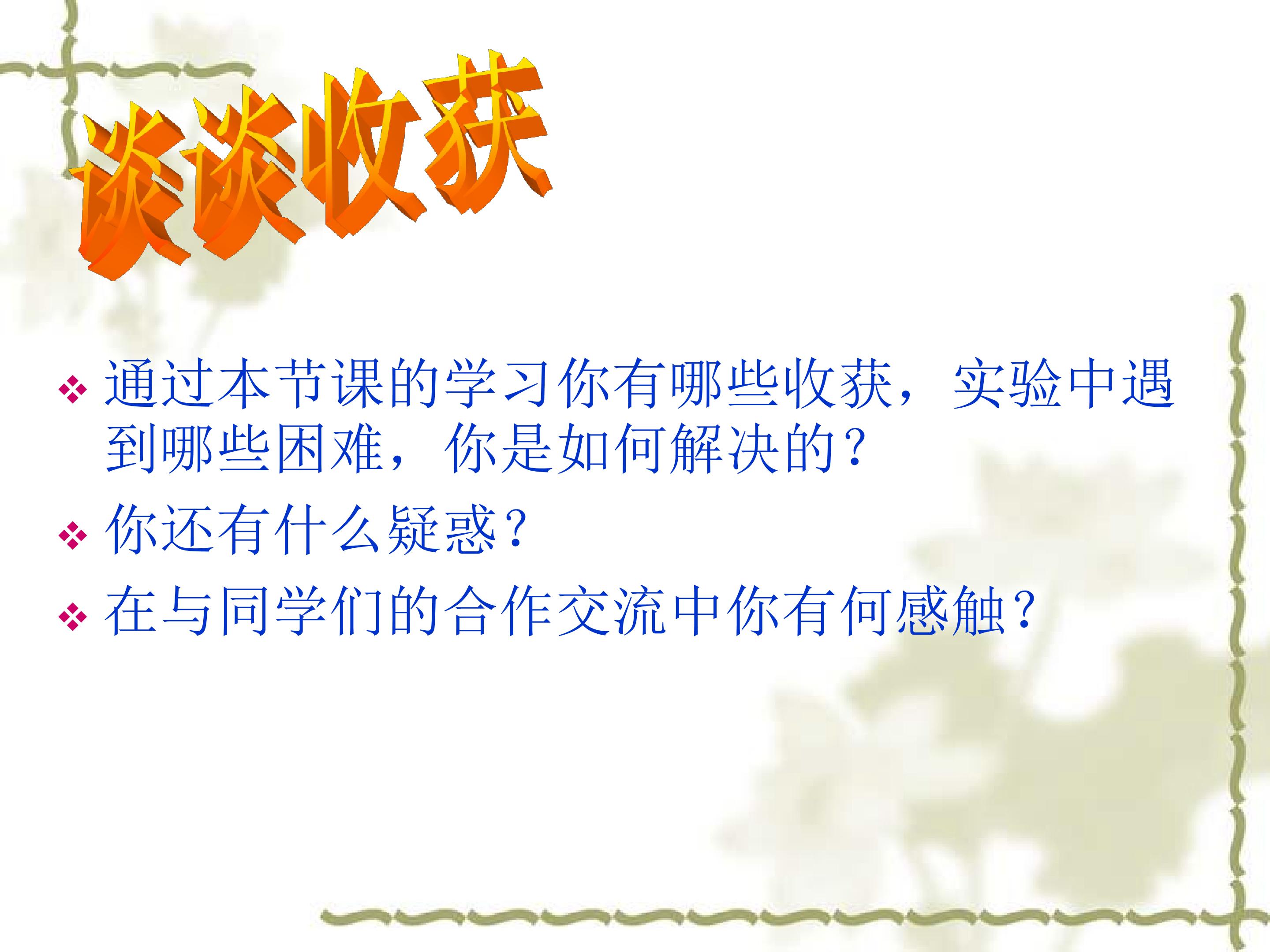 谈谈收获

❖ 通过本节课的学习你有哪些收获，实验中遇到哪些困难，你是如何解决的？

❖ 你还有什么疑惑？

❖ 在与同学们的合作交流中你有何感触？